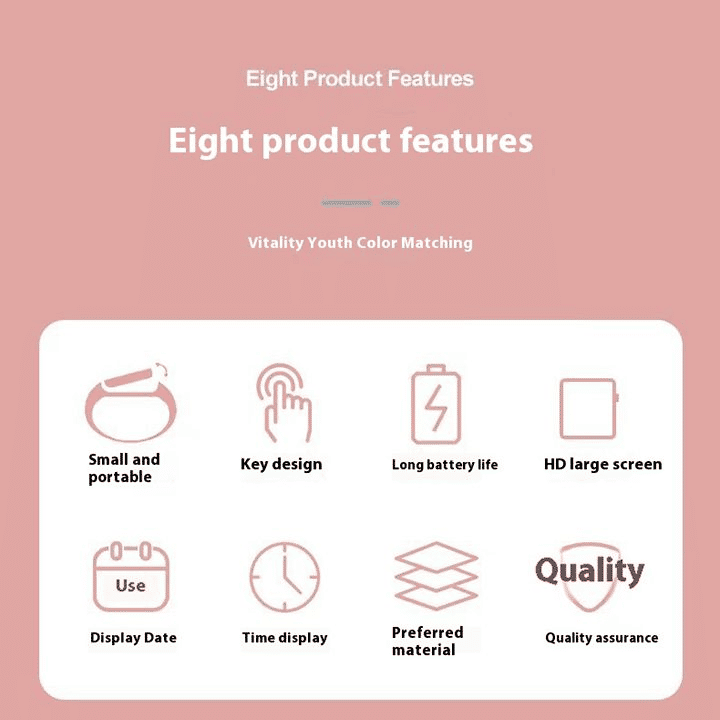 Eight Product Features

Eight product features

Vitality Youth Color Matching

Small and portable

Key design

Long battery life

HD large screen

Use

Display Date

Time display

Preferred material

Quality

Quality assurance